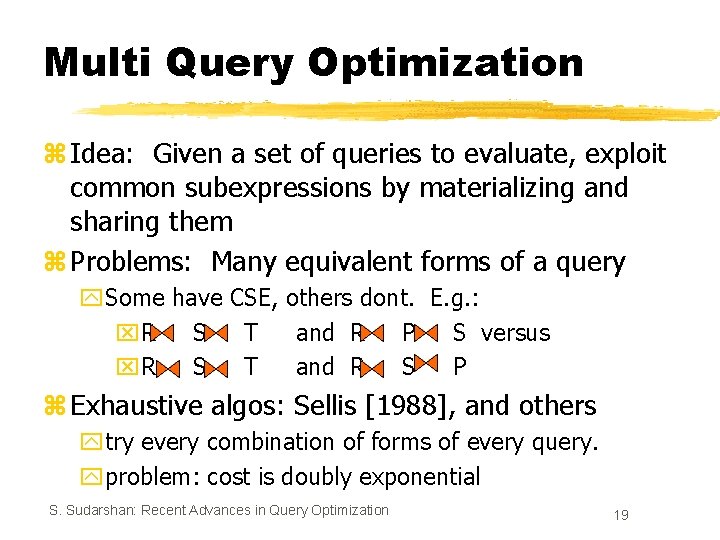 Multi Query Optimization

Idea: Given a set of queries to evaluate, exploit common subexpressions by materializing and sharing them

Problems: Many equivalent forms of a query

Some have CSE, others dont. E.g.:

$R \bowtie S \bowtie T$ and $R \bowtie P \bowtie S$ versus

$R \bowtie S \bowtie T$ and $R \bowtie S \bowtie P$

Exhaustive algos: Sellis [1988], and others

try every combination of forms of every query.

problem: cost is doubly exponential

S. Sudarshan: Recent Advances in Query Optimization

19